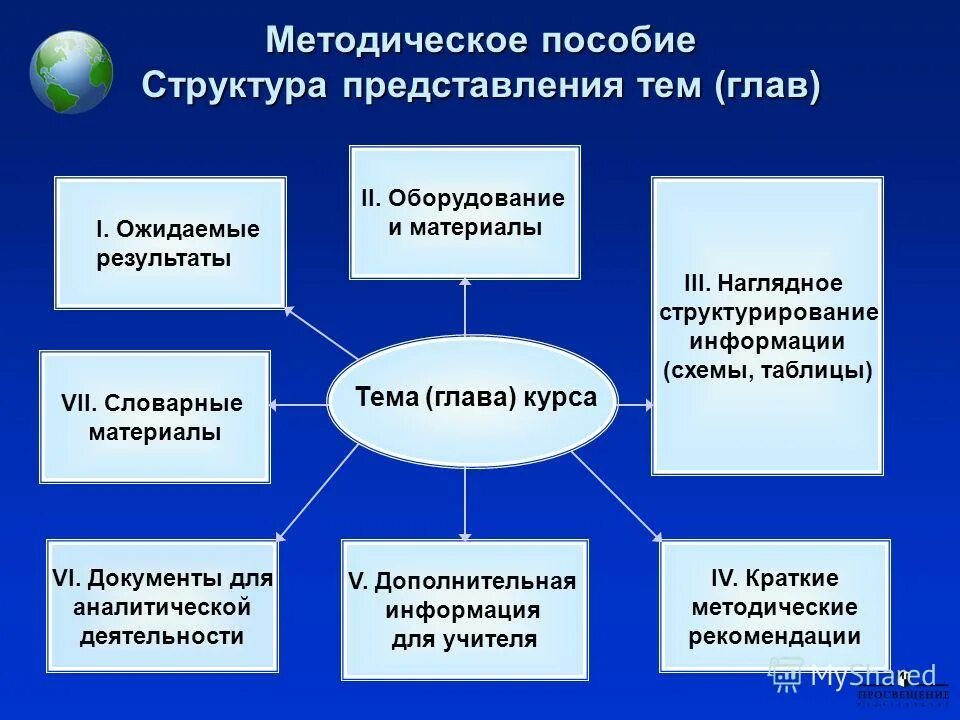 Методическое пособие
Структура представления тем (глав)

I. Ожидаемые результаты

II. Оборудование и материалы

III. Наглядное структурирование информации (схемы, таблицы)

VII. Словарные материалы

Тема (глава) курса

VI. Документы для аналитической деятельности

V. Дополнительная информация для учителя

IV. Краткие методические рекомендации

MyShared

ПРОСВЕЩЕНИЕ